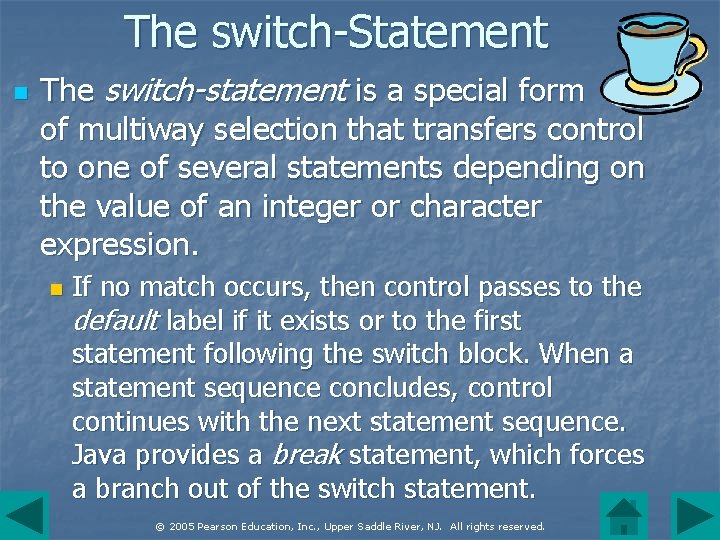 The switch-Statement

The switch-statement is a special form of multiway selection that transfers control to one of several statements depending on the value of an integer or character expression.

If no match occurs, then control passes to the default label if it exists or to the first statement following the switch block. When a statement sequence concludes, control continues with the next statement sequence. Java provides a break statement, which forces a branch out of the switch statement.

© 2005 Pearson Education, Inc., Upper Saddle River, NJ. All rights reserved.